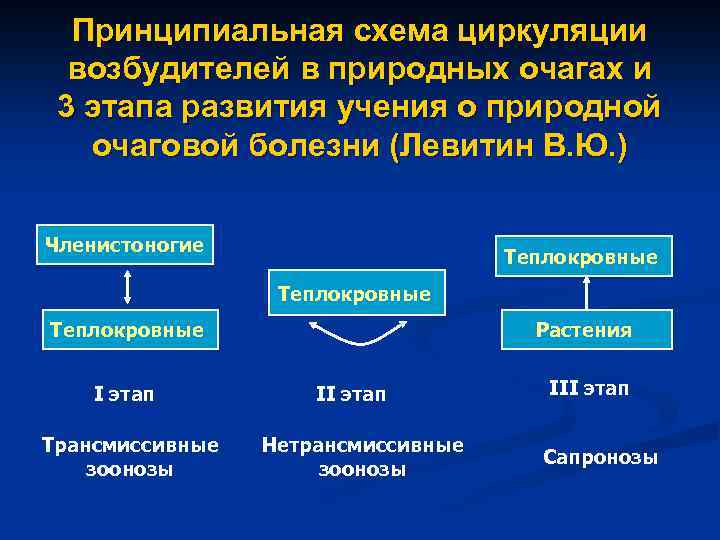 Принципиальная схема циркуляции возбудителей в природных очагах и 3 этапа развития учения о природной очаговой болезни (Левитин В.Ю.)

Членистоногие

Теплокровные

I этап

Трансмиссивные зоонозы

Теплокровные

II этап

Нетрансмиссивные зоонозы

Теплокровные

Растения

III этап

Сапронозы